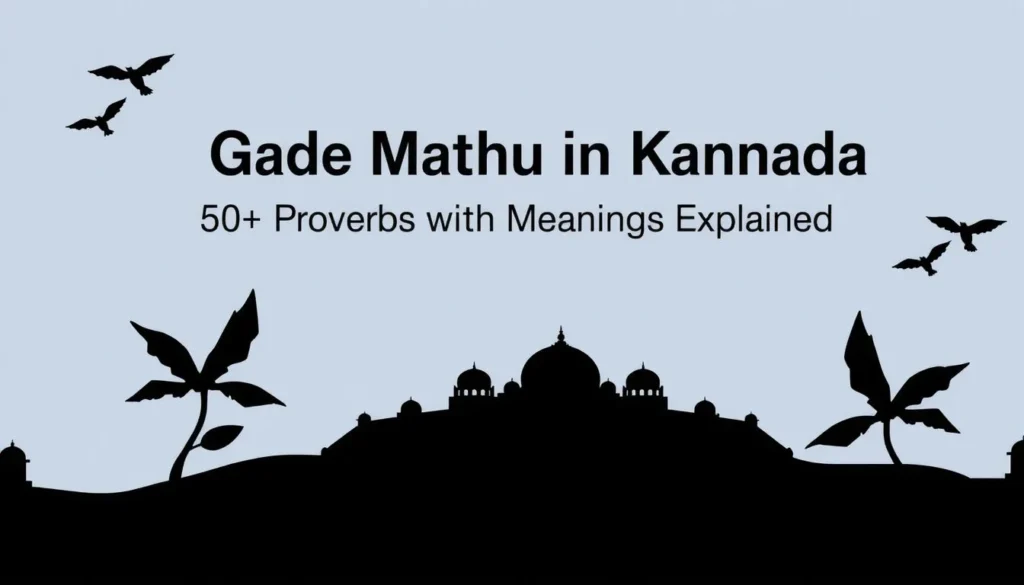 Gade Mathu in Kannada

50+ Proverbs with Meanings Explained